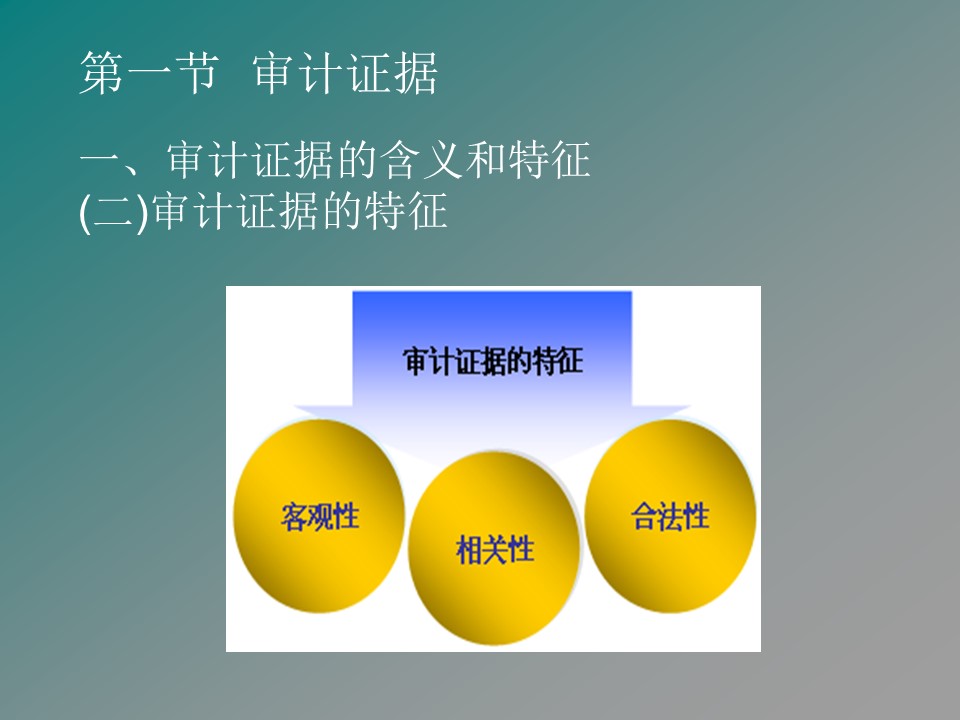 第一节 审计证据

一、审计证据的含义和特征
(二)审计证据的特征

审计证据的特征

客观性

相关性

合法性